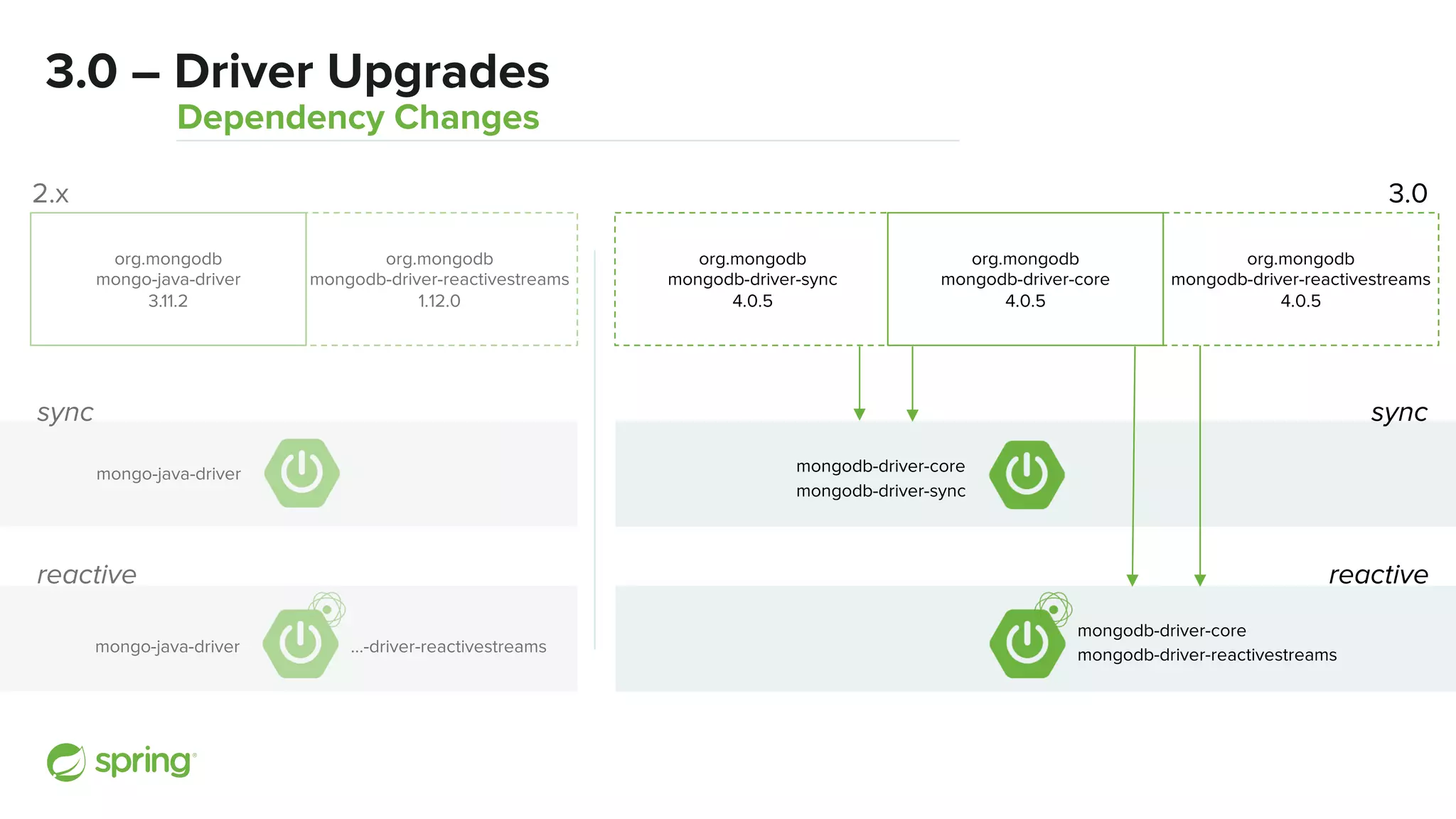 3.0 – Driver Upgrades
Dependency Changes

2.x

org.mongodb
mongo-java-driver
3.11.2

org.mongodb
mongodb-driver-reactivestreams
1.12.0

sync

mongo-java-driver

reactive

mongo-java-driver

...-driver-reactivestreams

3.0

org.mongodb
mongodb-driver-sync
4.0.5

org.mongodb
mongodb-driver-core
4.0.5

org.mongodb
mongodb-driver-reactivestreams
4.0.5

sync

mongodb-driver-core
mongodb-driver-sync

reactive

mongodb-driver-core
mongodb-driver-reactivestreams

spring